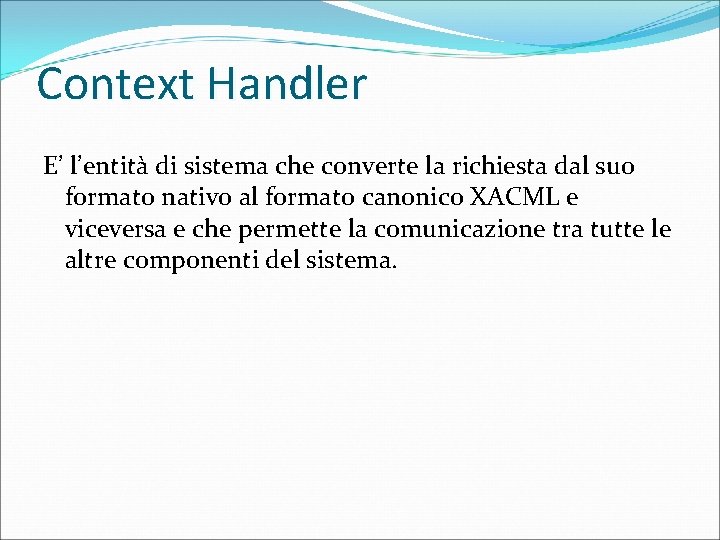 Context Handler

E’ l’entità di sistema che converte la richiesta dal suo formato nativo al formato canonico XACML e viceversa e che permette la comunicazione tra tutte le altre componenti del sistema.